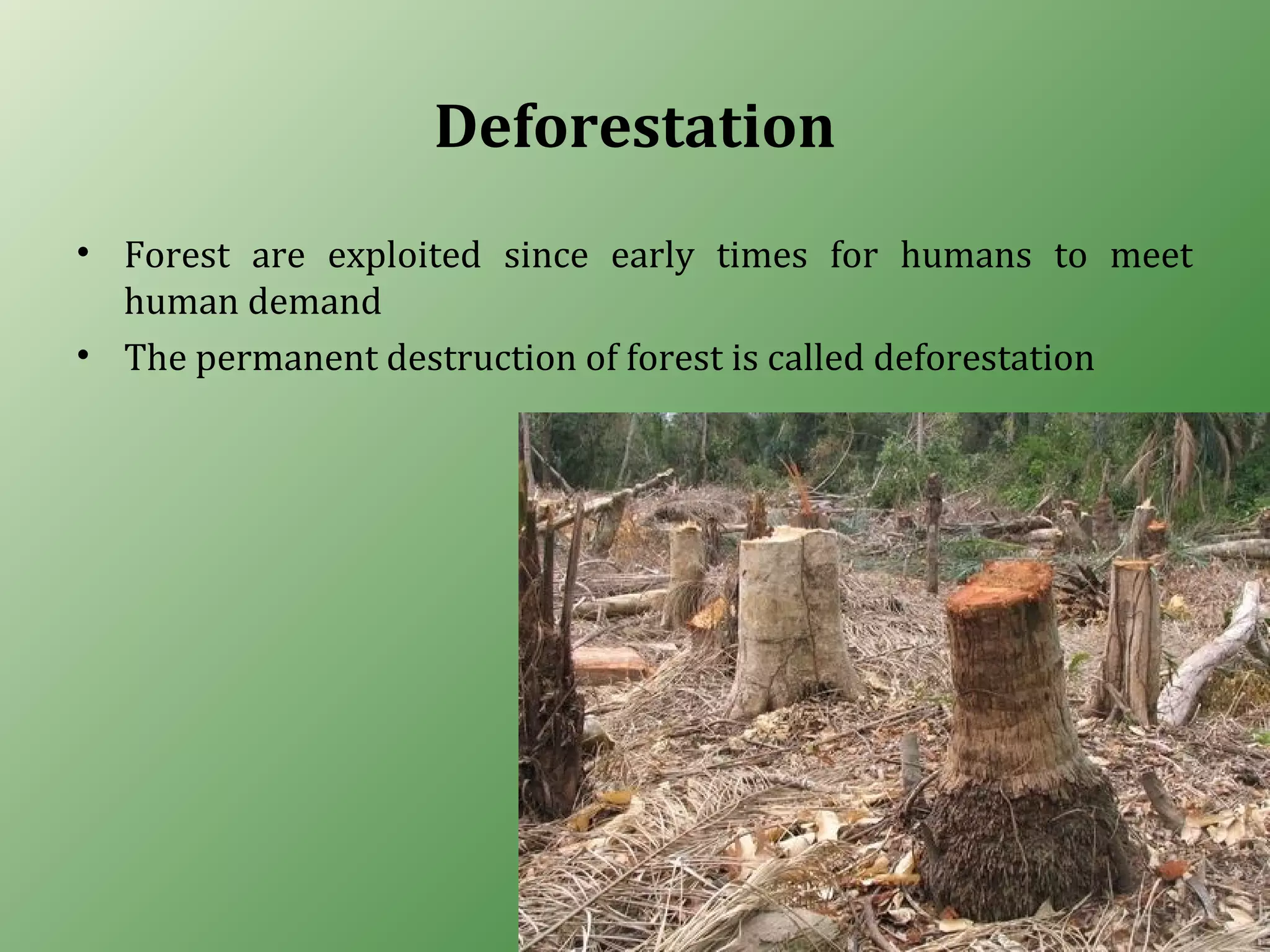 Deforestation

• Forest are exploited since early times for humans to meet human demand
• The permanent destruction of forest is called deforestation